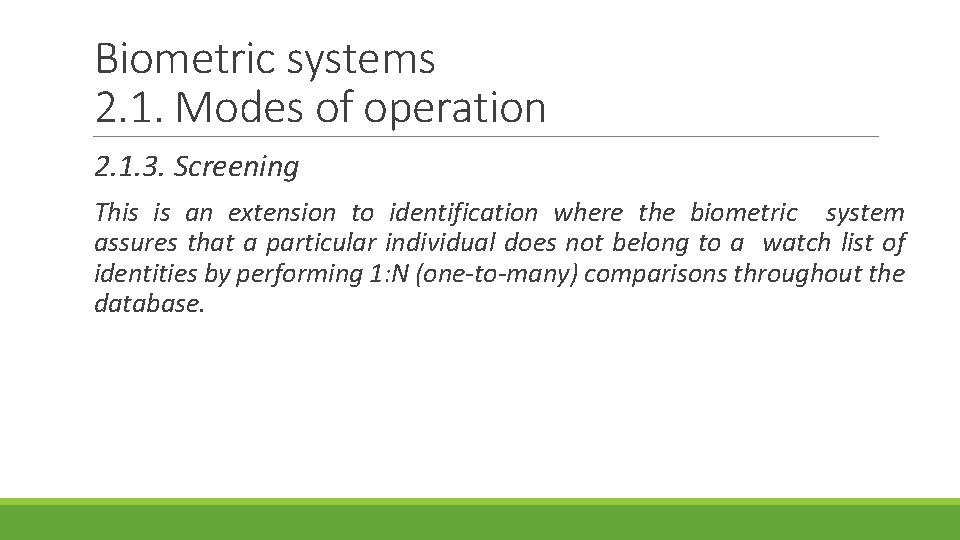 Biometric systems
2.1. Modes of operation

2.1.3. Screening

This is an extension to identification where the biometric system assures that a particular individual does not belong to a watch list of identities by performing 1:N (one-to-many) comparisons throughout the database.